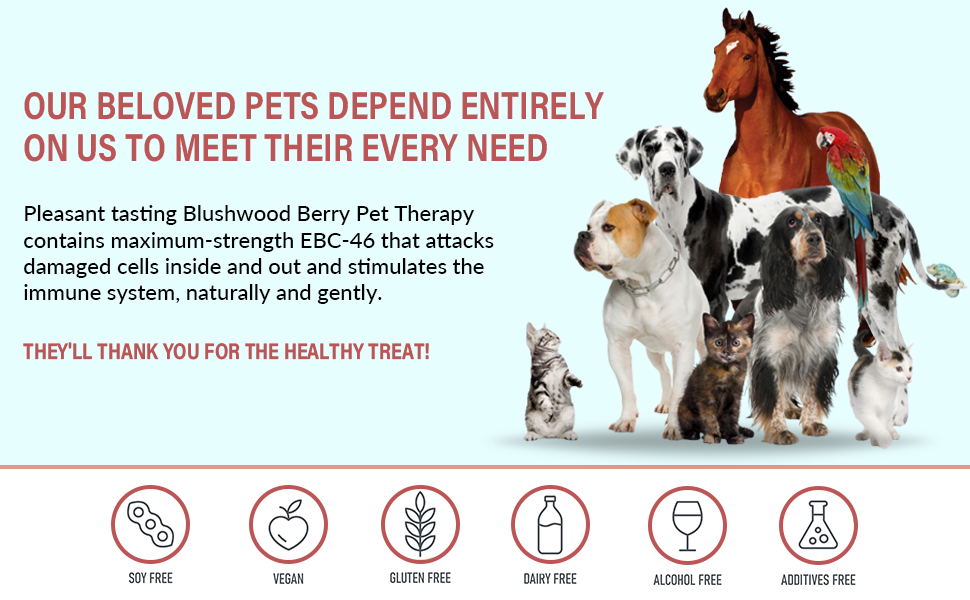 OUR BELOVED PETS DEPEND ENTIRELY ON US TO MEET THEIR EVERY NEED

Pleasant tasting Blushwood Berry Pet Therapy contains maximum-strength EBC-46 that attacks damaged cells inside and out and stimulates the immune system, naturally and gently.

THEY'LL THANK YOU FOR THE HEALTHY TREAT!

SOY FREE

VEGAN

GLUTEN FREE

DAIRY FREE

ALCOHOL FREE

ADDITIVES FREE